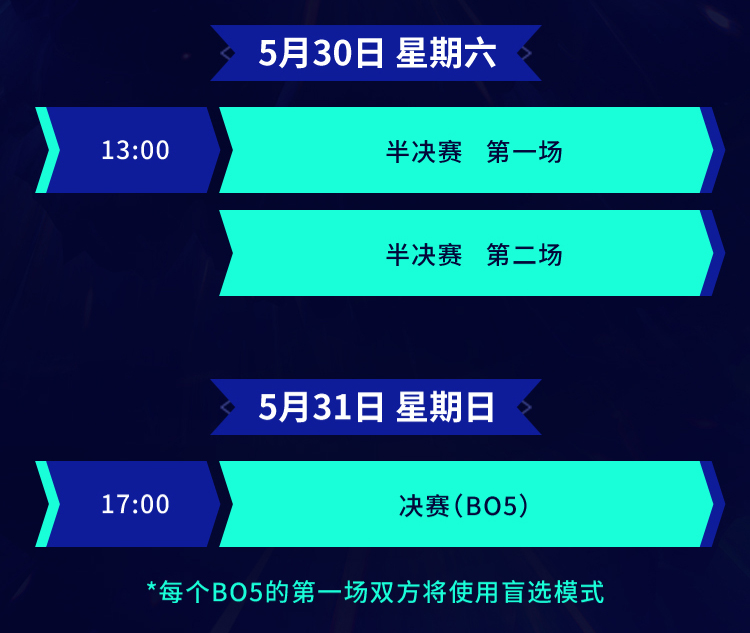 5月30日 星期六

13:00

半决赛 第一场

半决赛 第二场

5月31日 星期日

17:00

决赛(BO5)

*每个BO5的第一场双方将使用盲选模式